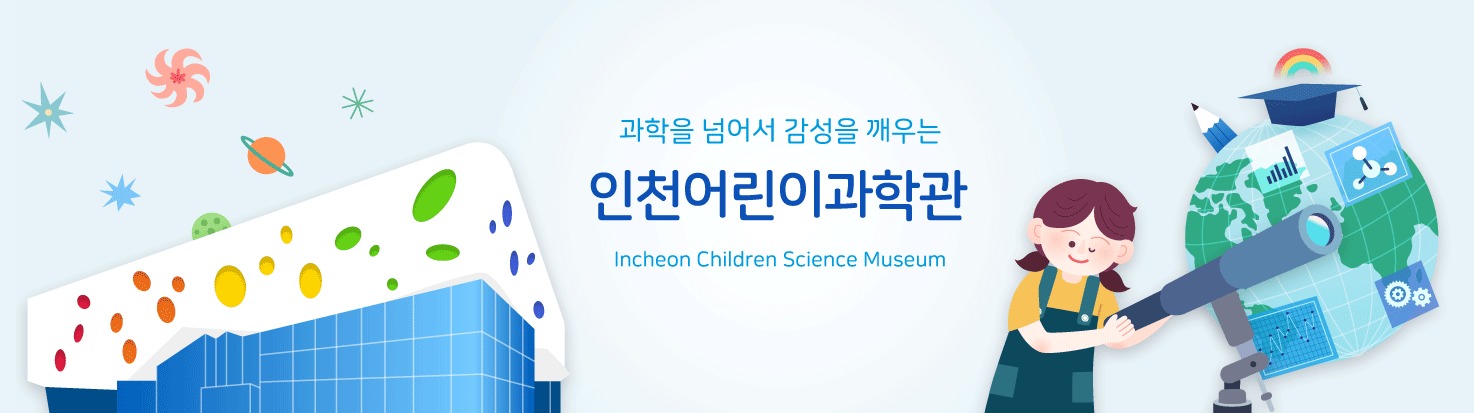 과학을 넘어서 감성을 깨우는

인천어린이과학관

Incheon Children Science Museum